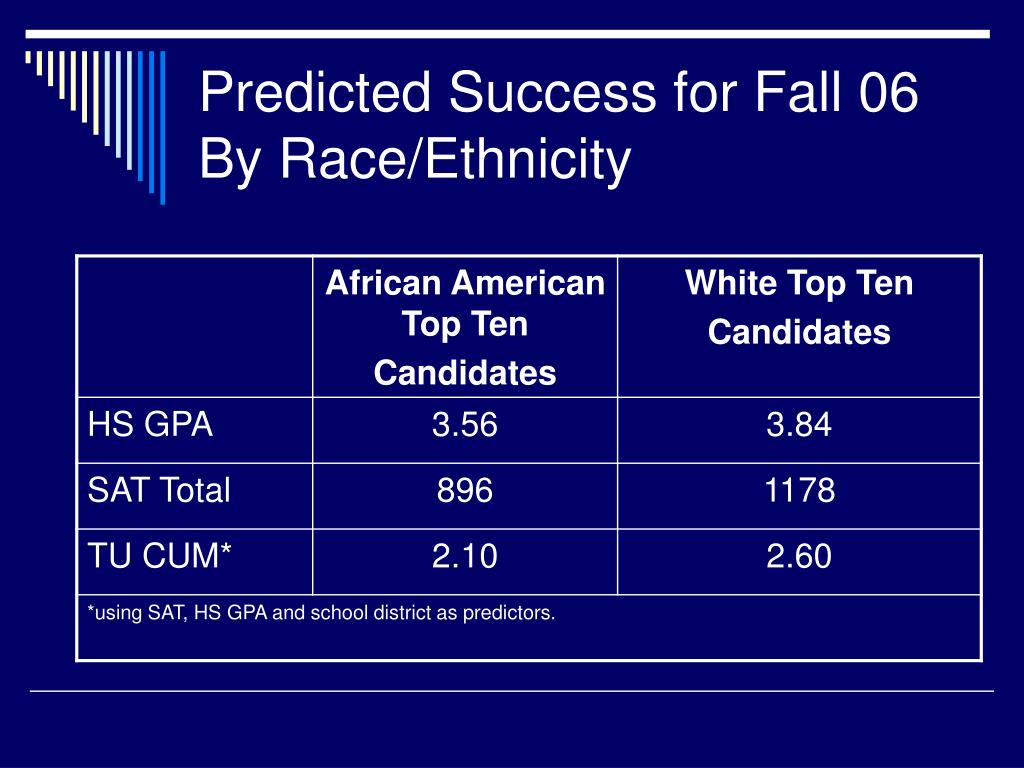 Predicted Success for Fall 06
By Race/Ethnicity

| | African American Top Ten Candidates | White Top Ten Candidates |
|---|---|---|
| HS GPA | 3.56 | 3.84 |
| SAT Total | 896 | 1178 |
| TU CUM* | 2.10 | 2.60 |
| *using SAT, HS GPA and school district as predictors. | | |